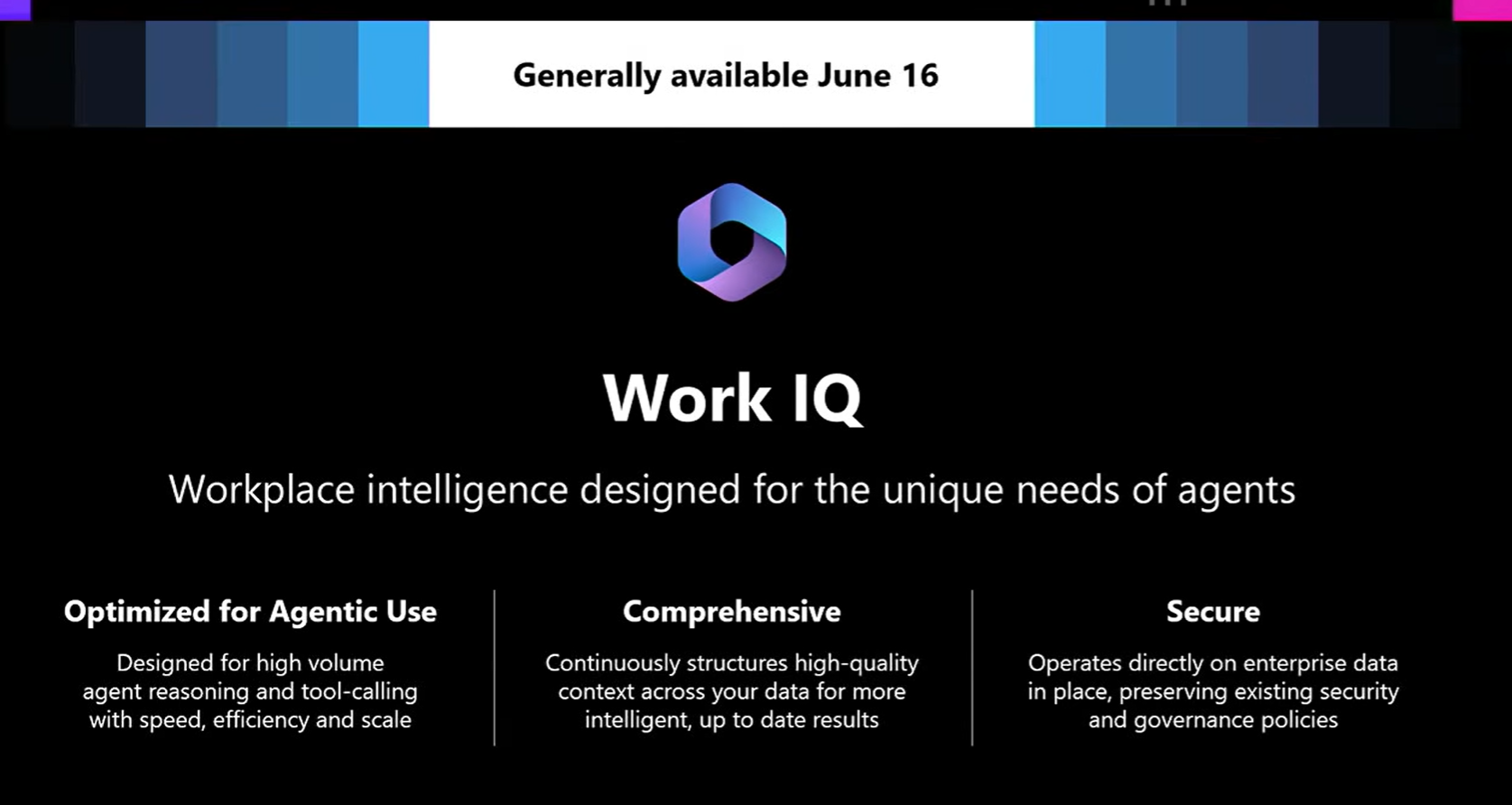 Generally available June 16

Work IQ

Workplace intelligence designed for the unique needs of agents

Optimized for Agentic Use

Designed for high volume agent reasoning and tool-calling with speed, efficiency and scale

Comprehensive

Continuously structures high-quality context across your data for more intelligent, up to date results

Secure

Operates directly on enterprise data in place, preserving existing security and governance policies